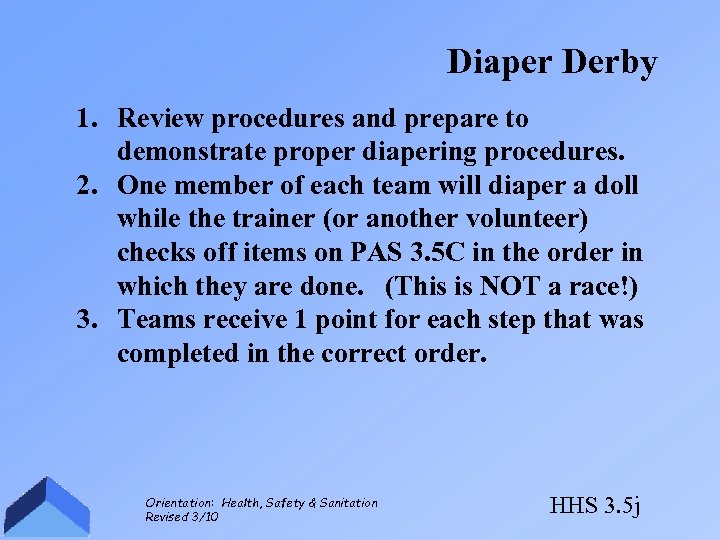 Diaper Derby

1. Review procedures and prepare to demonstrate proper diapering procedures.
2. One member of each team will diaper a doll while the trainer (or another volunteer) checks off items on PAS 3.5C in the order in which they are done. (This is NOT a race!)
3. Teams receive 1 point for each step that was completed in the correct order.

Orientation: Health, Safety & Sanitation
Revised 3/10

HHS 3.5j